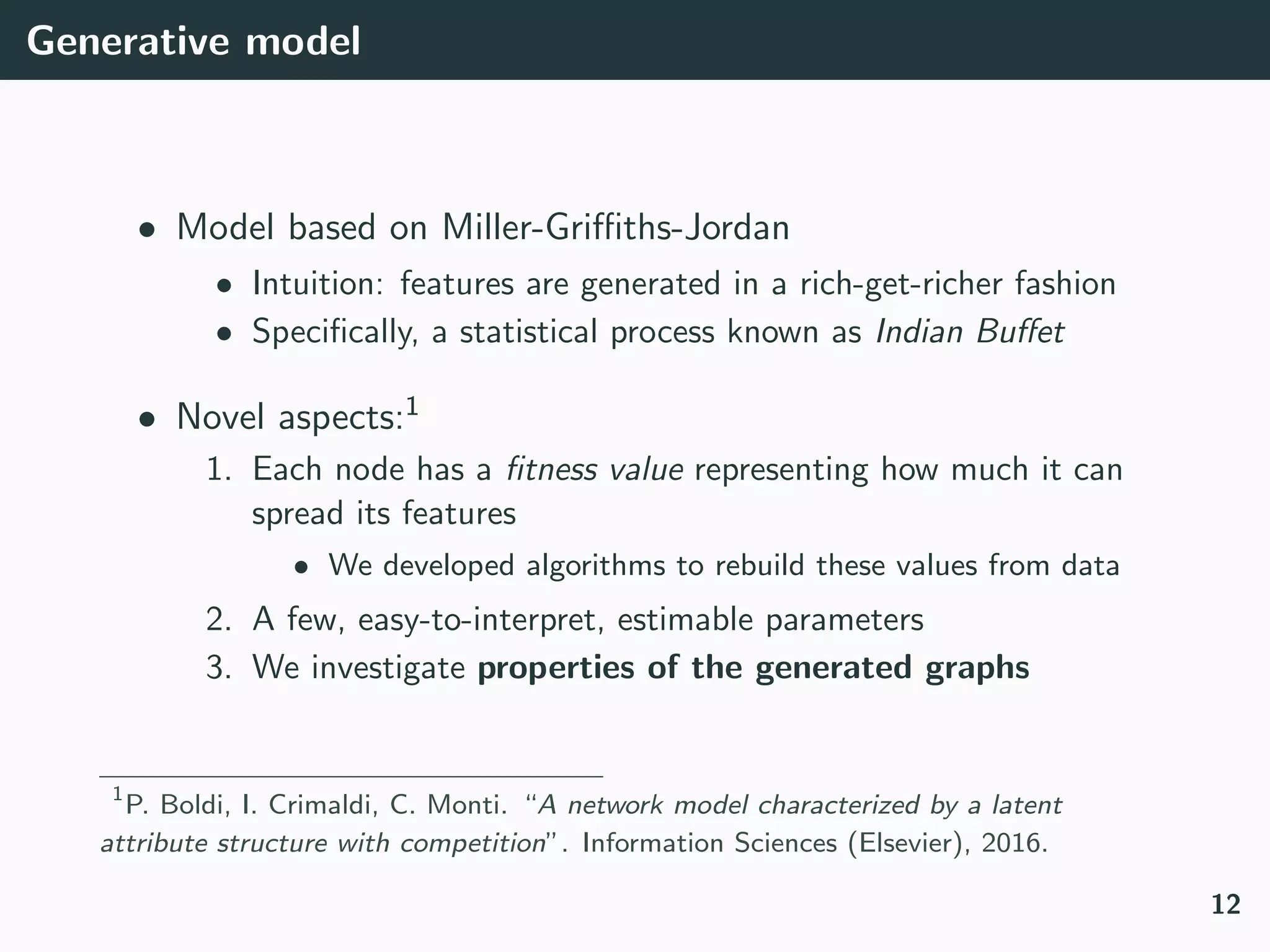 Generative model

• Model based on Miller-Griffiths-Jordan
  • Intuition: features are generated in a rich-get-richer fashion
  • Specifically, a statistical process known as Indian Buffet

• Novel aspects:$^1$
  1. Each node has a fitness value representing how much it can spread its features
     • We developed algorithms to rebuild these values from data
  2. A few, easy-to-interpret, estimable parameters
  3. We investigate properties of the generated graphs

$^1$P. Boldi, I. Crimaldi, C. Monti. "A network model characterized by a latent attribute structure with competition". Information Sciences (Elsevier), 2016.

12